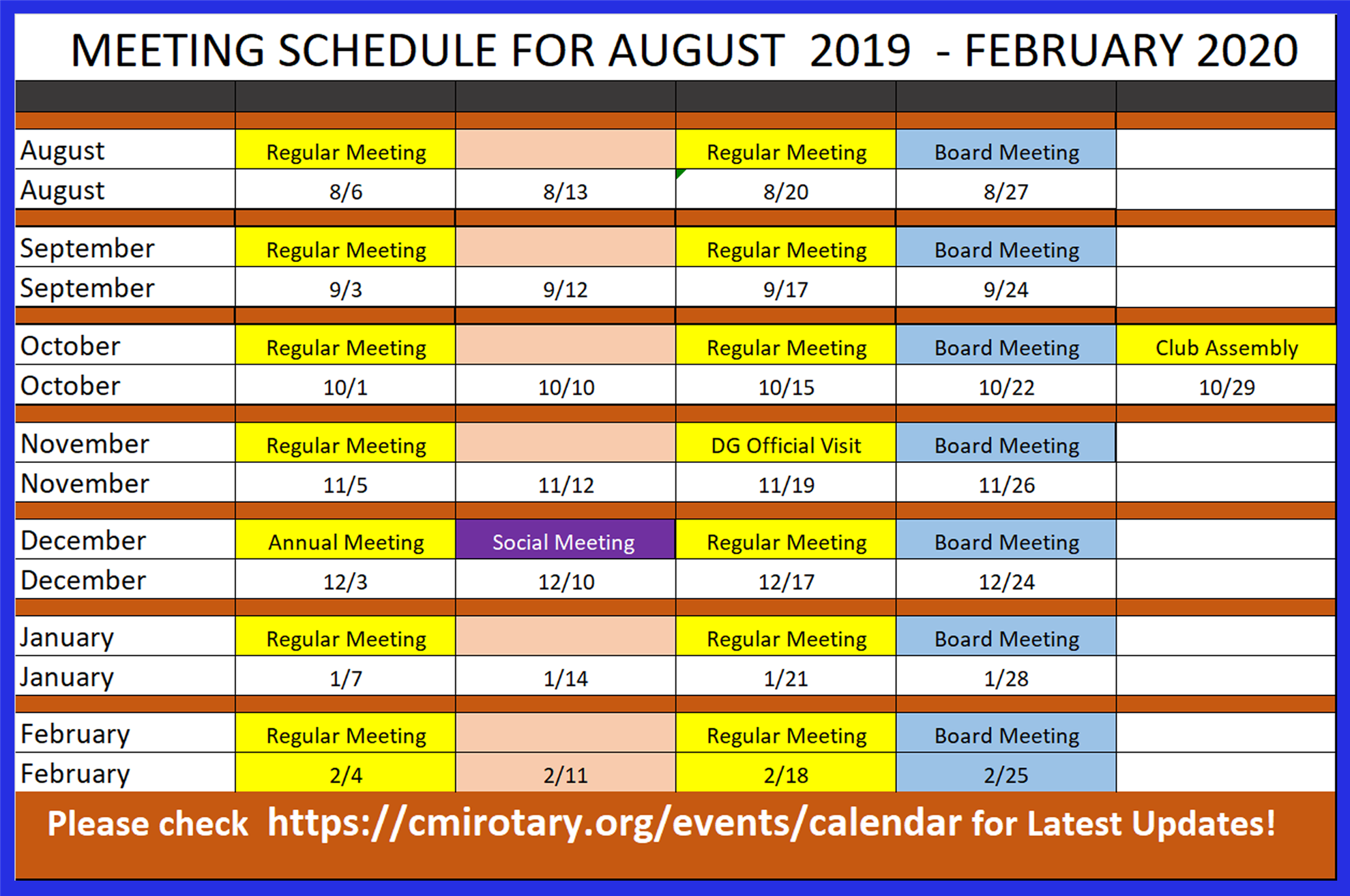 MEETING SCHEDULE FOR AUGUST 2019 - FEBRUARY 2020

| | | | | | |
|---|---|---|---|---|---|
| August | Regular Meeting | | Regular Meeting | Board Meeting | |
| August | 8/6 | 8/13 | 8/20 | 8/27 | |
| September | Regular Meeting | | Regular Meeting | Board Meeting | |
| September | 9/3 | 9/12 | 9/17 | 9/24 | |
| October | Regular Meeting | | Regular Meeting | Board Meeting | Club Assembly |
| October | 10/1 | 10/10 | 10/15 | 10/22 | 10/29 |
| November | Regular Meeting | | DG Official Visit | Board Meeting | |
| November | 11/5 | 11/12 | 11/19 | 11/26 | |
| December | Annual Meeting | Social Meeting | Regular Meeting | Board Meeting | |
| December | 12/3 | 12/10 | 12/17 | 12/24 | |
| January | Regular Meeting | | Regular Meeting | Board Meeting | |
| January | 1/7 | 1/14 | 1/21 | 1/28 | |
| February | Regular Meeting | | Regular Meeting | Board Meeting | |
| February | 2/4 | 2/11 | 2/18 | 2/25 | |

Please check https://cmirotary.org/events/calendar for Latest Updates!